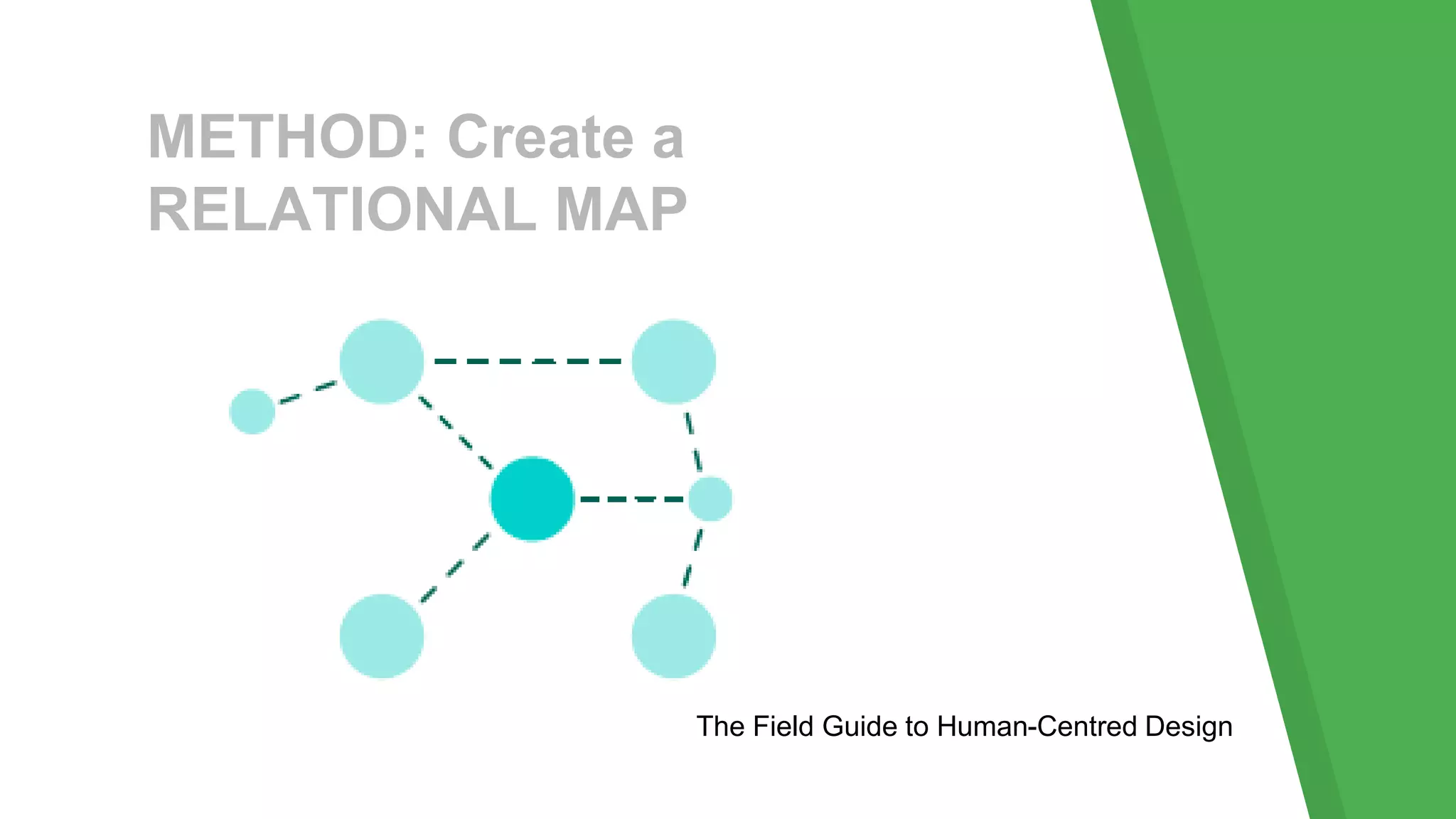 METHOD: Create a RELATIONAL MAP

The Field Guide to Human-Centred Design